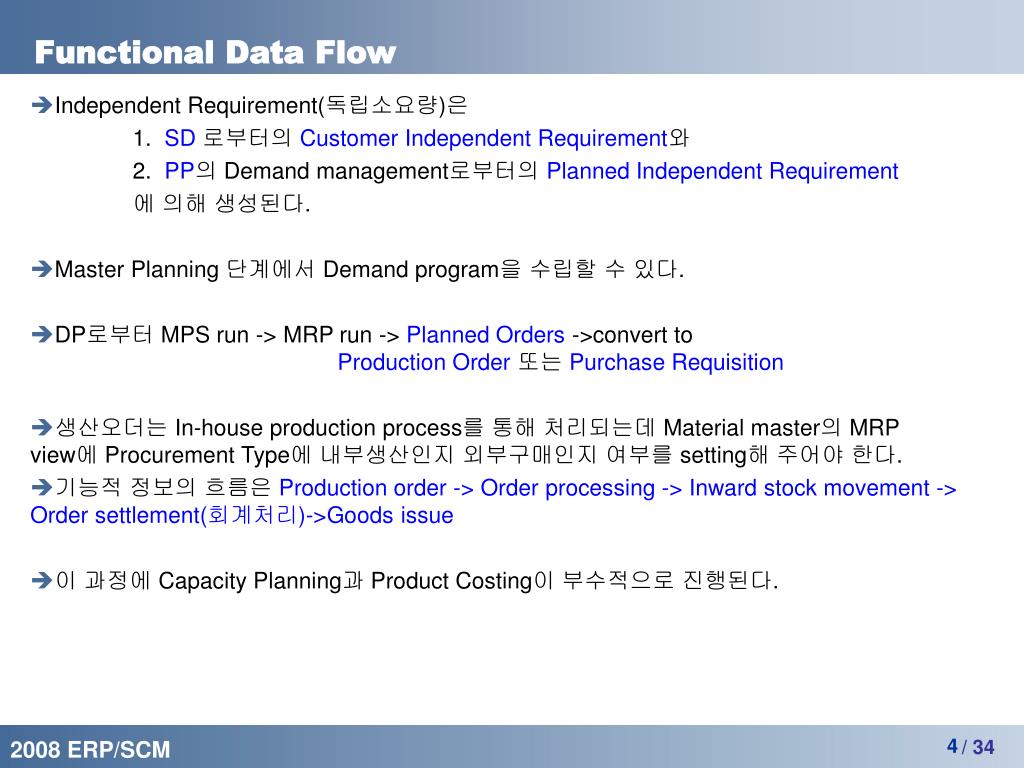 Functional Data Flow

➔Independent Requirement(독립소요량)은

1. SD 로부터의 Customer Independent Requirement와

2. PP의 Demand management로부터의 Planned Independent Requirement

에 의해 생성된다.

➔Master Planning 단계에서 Demand program을 수립할 수 있다.

➔DP로부터 MPS run -> MRP run -> Planned Orders ->convert to Production Order 또는 Purchase Requisition

➔생산오더는 In-house production process를 통해 처리되는데 Material master의 MRP view에 Procurement Type에 내부생산인지 외부구매인지 여부를 setting해 주어야 한다.

➔기능적 정보의 흐름은 Production order -> Order processing -> Inward stock movement -> Order settlement(회계처리)->Goods issue

➔이 과정에 Capacity Planning과 Product Costing이 부수적으로 진행된다.

2008 ERP/SCM

4 / 34